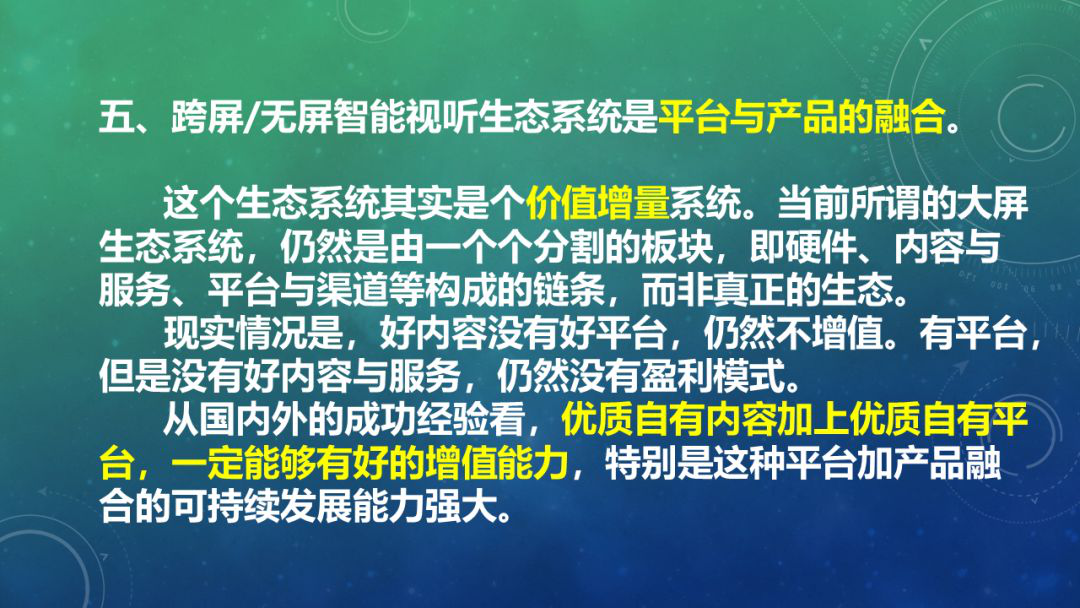 五、跨屏/无屏智能视听生态系统是平台与产品的融合。

这个生态系统其实是个价值增量系统。当前所谓的大屏生态系统，仍然是由一个个分割的板块，即硬件、内容与服务、平台与渠道等构成的链条，而非真正的生态。

现实情况是，好内容没有好平台，仍然不增值。有平台，但是没有好内容与服务，仍然没有盈利模式。

从国内外的成功经验看，优质自有内容加上优质自有平台，一定能够有好的增值能力，特别是这种平台加产品融合的可持续发展能力强大。